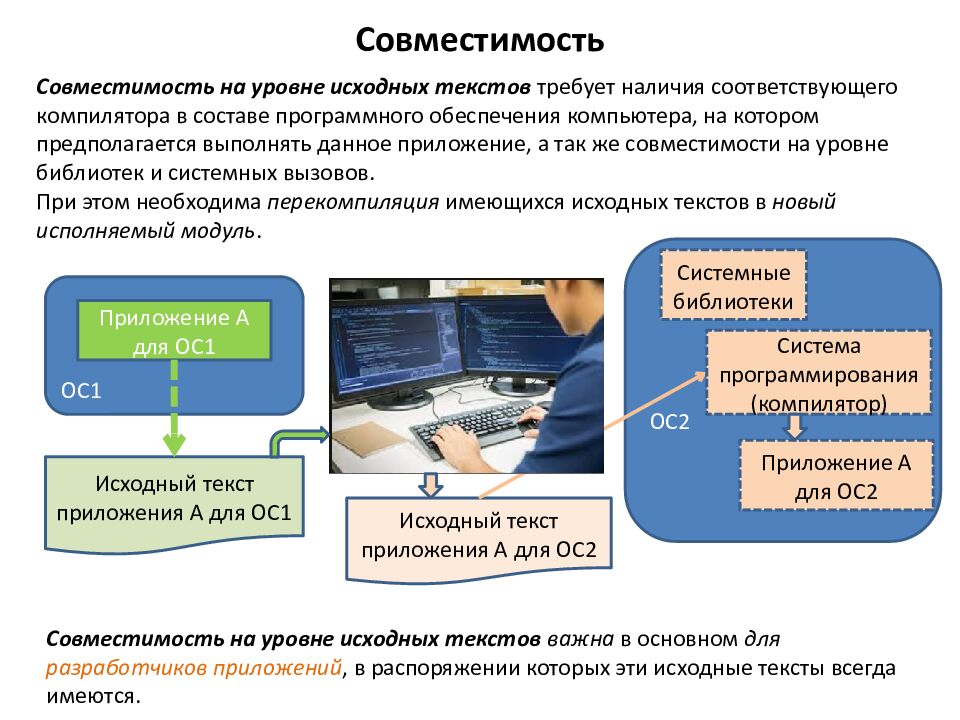 Совместимость

Совместимость на уровне исходных текстов требует наличия соответствующего компилятора в составе программного обеспечения компьютера, на котором предполагается выполнять данное приложение, а так же совместимости на уровне библиотек и системных вызовов.
При этом необходима перекомпиляция имеющихся исходных текстов в новый исполняемый модуль.

Приложение А для ОС1

ОС1

Исходный текст приложения А для ОС1

Исходный текст приложения А для ОС2

Системные библиотеки

Система программирования (компилятор)

ОС2

Приложение А для ОС2

Совместимость на уровне исходных текстов важна в основном для разработчиков приложений, в распоряжении которых эти исходные тексты всегда имеются.